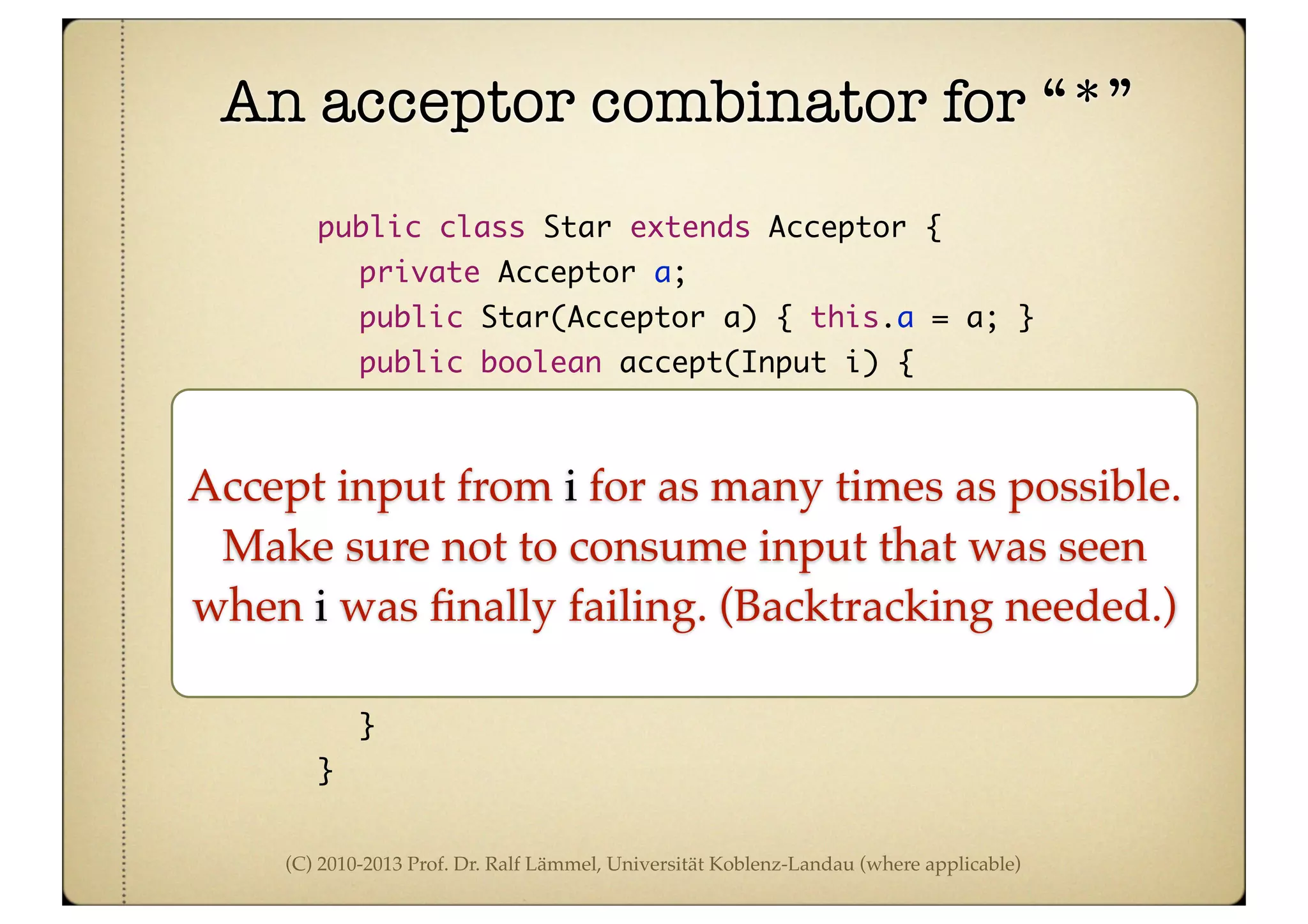 An acceptor combinator for “*”

public class Star extends Acceptor {
private Acceptor a;
public Star(Acceptor a) { this.a = a; }
public boolean accept(Input i) {

Accept input from i for as many times as possible. Make sure not to consume input that was seen when i was finally failing. (Backtracking needed.)

}
}

(C) 2010-2013 Prof. Dr. Ralf Lämmel, Universität Koblenz-Landau (where applicable)